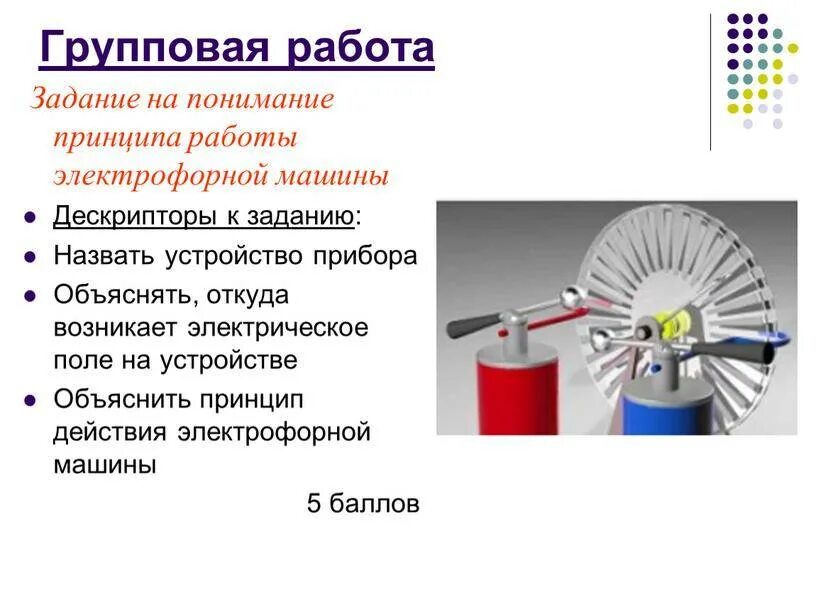 Групповая работа

Задание на понимание принципа работы электрофорной машины

- Дескрипторы к заданию:
- Назвать устройство прибора
- Объяснять, откуда возникает электрическое поле на устройстве
- Объяснить принцип действия электрофорной машины

5 баллов